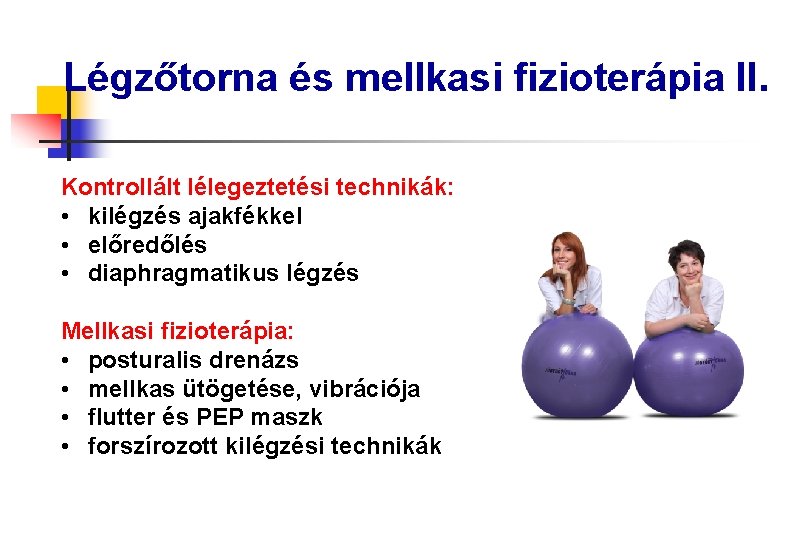 Légzőtorna és mellkasi fizioterápia II.

Kontrollált lélegeztetési technikák:
• kilégzés ajakfékkel
• előredőlés
• diaphragmatikus légzés

Mellkasi fizioterápia:
• posturalis drenázs
• mellkas ütögetése, vibrációja
• flutter és PEP maszk
• forszírozott kilégzési technikák